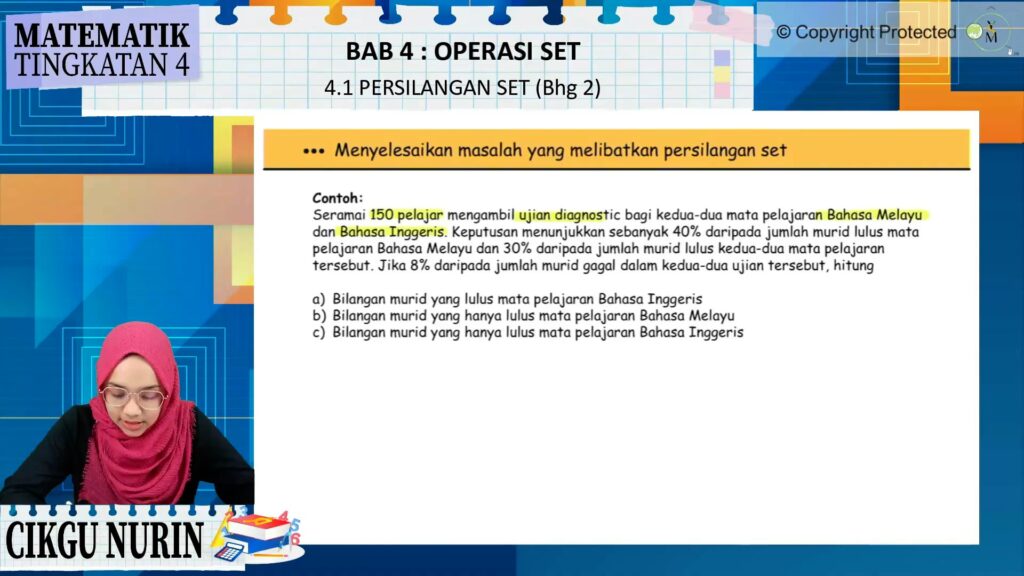 MATEMATIK
TINGKATAN 4

BAB 4 : OPERASI SET
4.1 PERSILANGAN SET (Bhg 2)

© Copyright Protected

••• Menyelesaikan masalah yang melibatkan persilangan set

Contoh:
Seramai 150 pelajar mengambil ujian diagnostic bagi kedua-dua mata pelajaran Bahasa Melayu dan Bahasa Inggeris. Keputusan menunjukkan sebanyak 40% daripada jumlah murid lulus mata pelajaran Bahasa Melayu dan 30% daripada jumlah murid lulus kedua-dua mata pelajaran tersebut. Jika 8% daripada jumlah murid gagal dalam kedua-dua ujian tersebut, hitung

a) Bilangan murid yang lulus mata pelajaran Bahasa Inggeris
b) Bilangan murid yang hanya lulus mata pelajaran Bahasa Melayu
c) Bilangan murid yang hanya lulus mata pelajaran Bahasa Inggeris

CIKGU NURIN